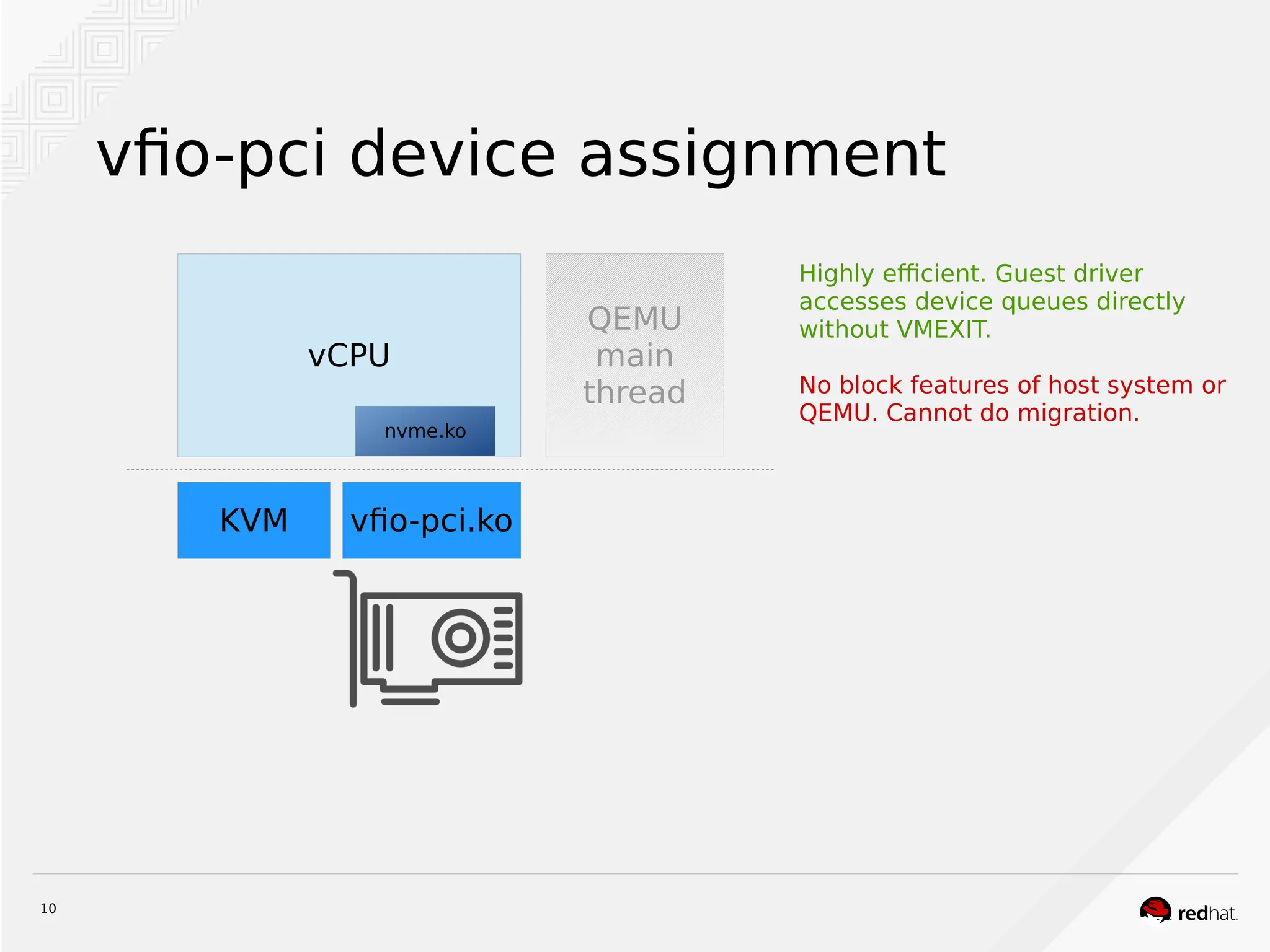 vfio-pci device assignment

vCPU

nvme.ko

QEMU main thread

KVM

vfio-pci.ko

Highly efficient. Guest driver accesses device queues directly without VMEXIT.

No block features of host system or QEMU. Cannot do migration.

10

redhat.